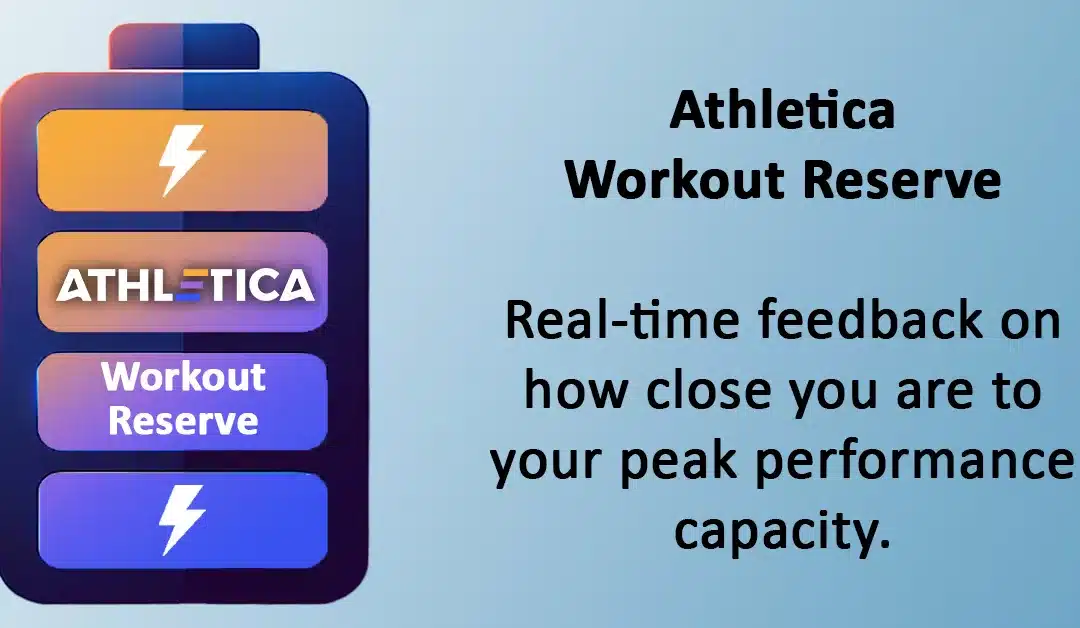 ATHLETICA

Workout Reserve

Athletica
Workout Reserve

Real-time feedback on how close you are to your peak performance capacity.